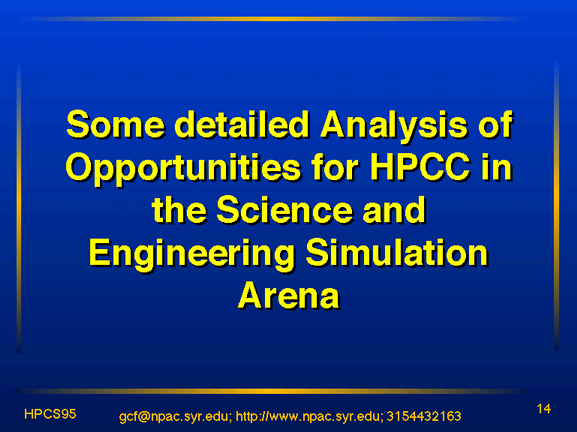 Some detailed Analysis of Opportunities for HPCC in the Science and Engineering Simulation Arena

HPCS95

gcf@npac.syr.edu; http://www.npac.syr.edu; 3154432163

14